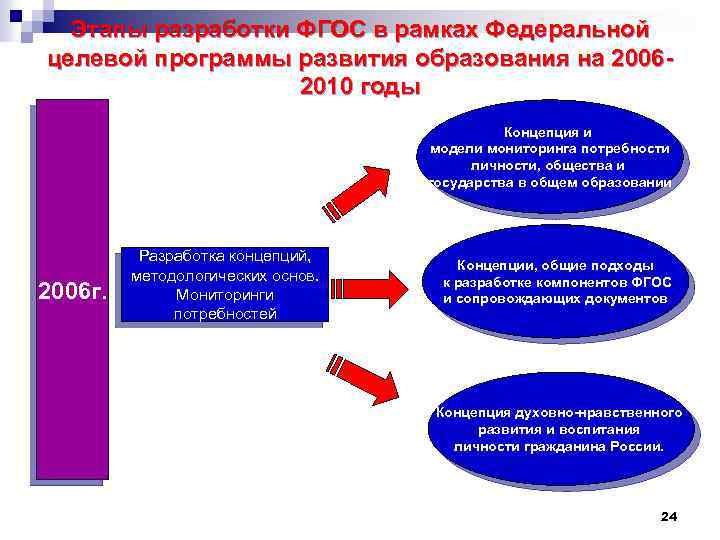 Этапы разработки ФГОС в рамках Федеральной целевой программы развития образования на 2006-2010 годы

2006г.

Разработка концепций, методологических основ. Мониторинги потребностей

Концепция и модели мониторинга потребности личности, общества и государства в общем образовании

Концепции, общие подходы к разработке компонентов ФГОС и сопровождающих документов

Концепция духовно-нравственного развития и воспитания личности гражданина России.

24